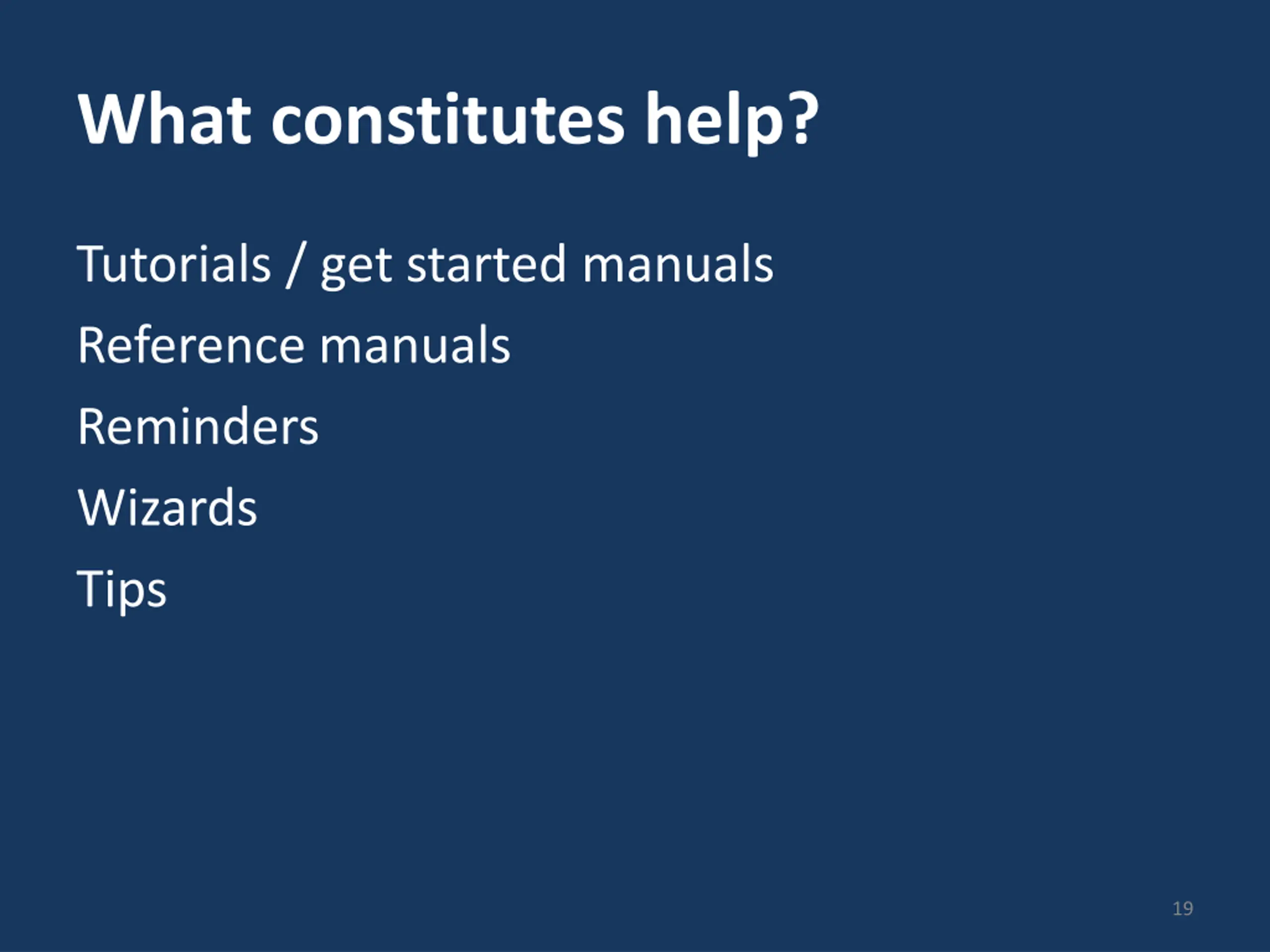 What constitutes help?

Tutorials / get started manuals

Reference manuals

Reminders

Wizards

Tips

19